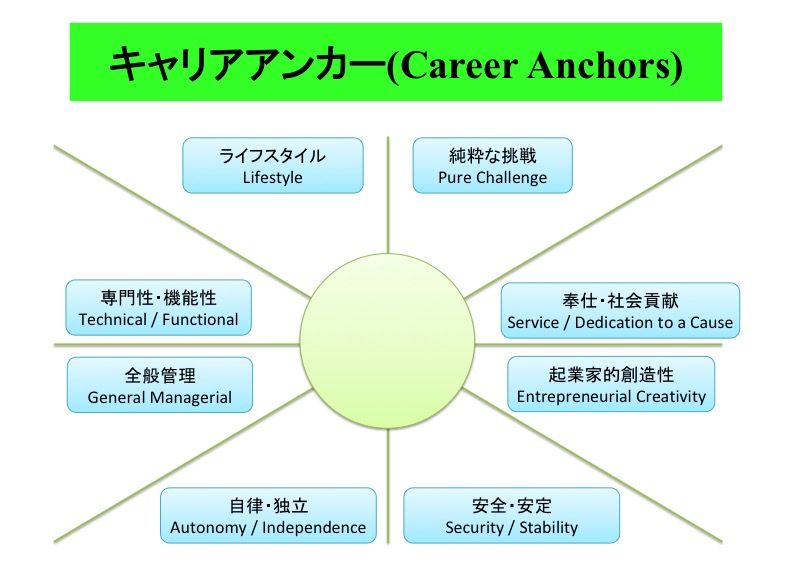 キャリアアンカー(Career Anchors)

ライフスタイル
Lifestyle

純粋な挑戦
Pure Challenge

専門性・機能性
Technical / Functional

奉仕・社会貢献
Service / Dedication to a Cause

全般管理
General Managerial

起業家的創造性
Entrepreneurial Creativity

自律・独立
Autonomy / Independence

安全・安定
Security / Stability